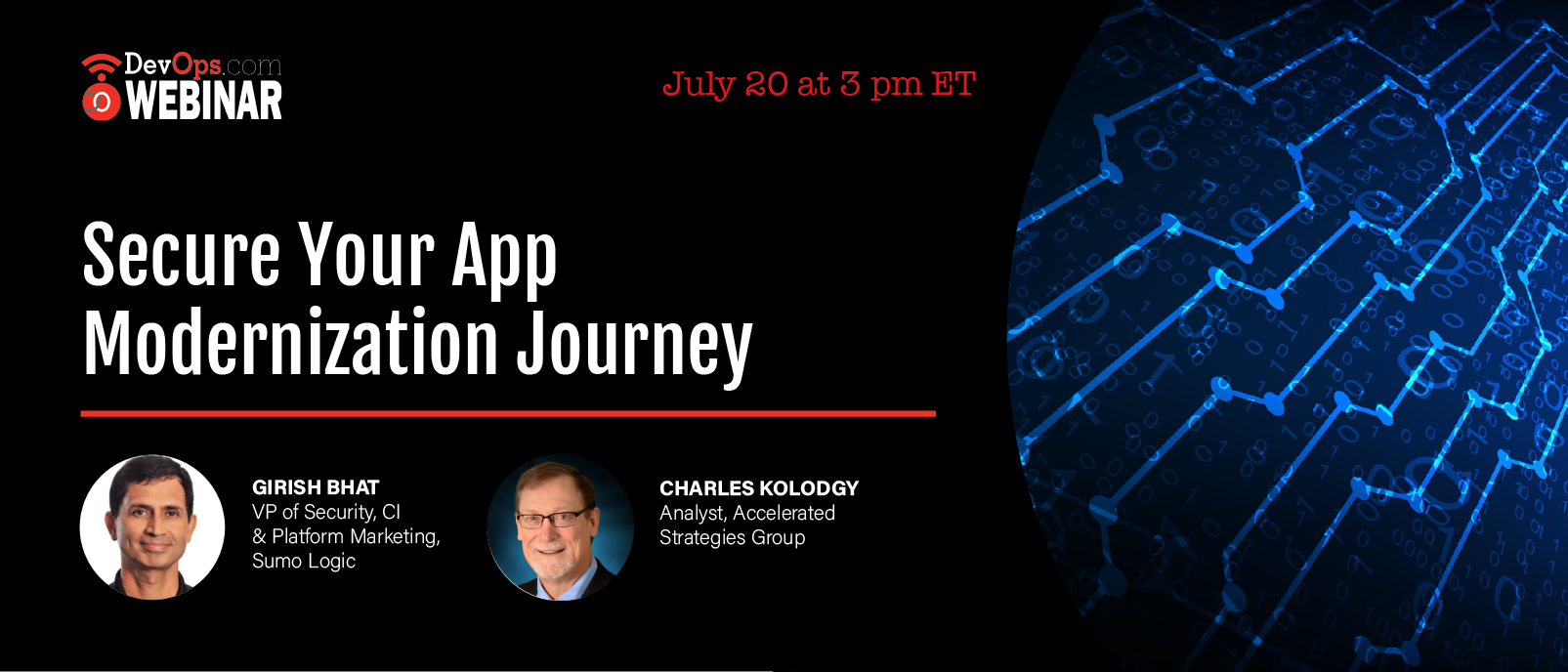 DevOps.com WEBINAR

July 20 at 3 pm ET

Secure Your App Modernization Journey

GIRISH BHAT
VP of Security, CI & Platform Marketing, Sumo Logic

CHARLES KOLODGY
Analyst, Accelerated Strategies Group